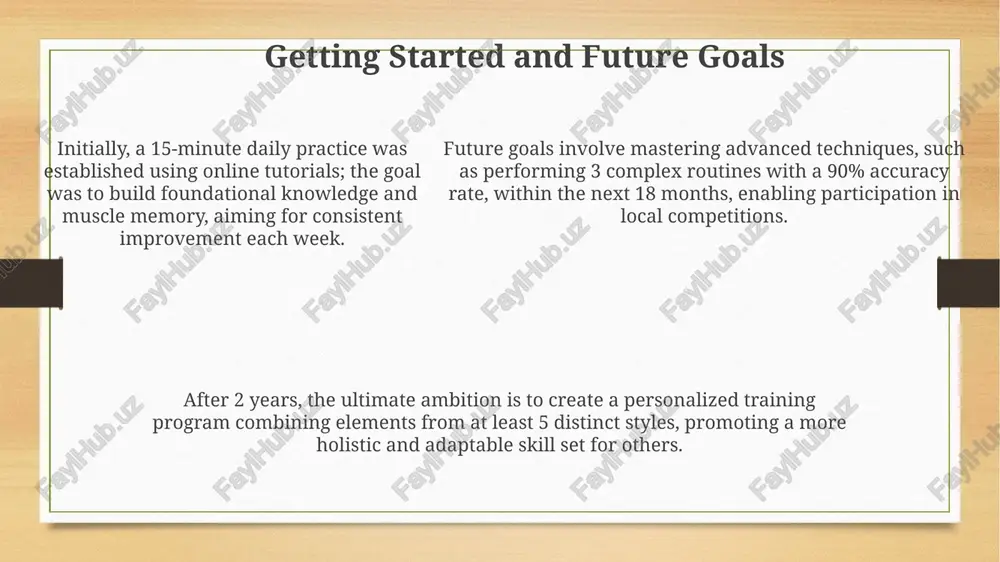 Getting Started and Future Goals

Initially, a 15-minute daily practice was established using online tutorials; the goal was to build foundational knowledge and muscle memory, aiming for consistent improvement each week.

Future goals involve mastering advanced techniques, such as performing 3 complex routines with a 90% accuracy rate, within the next 18 months, enabling participation in local competitions.

After 2 years, the ultimate ambition is to create a personalized training program combining elements from at least 5 distinct styles, promoting a more holistic and adaptable skill set for others.

FaylHub.uz